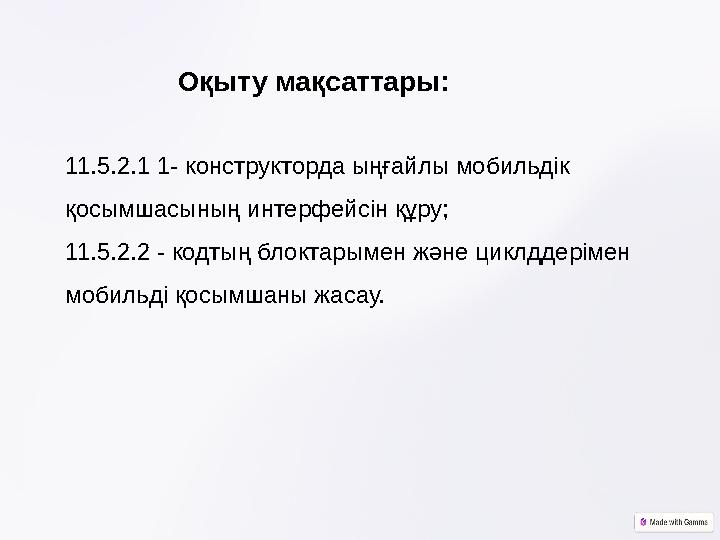 Оқыту мақсаттары:

11.5.2.1 1- конструкторда ыңғайлы мобильдік қосымшасының интерфейсін құру;
11.5.2.2 - кодтың блоктарымен және циклддерімен мобильді қосымшаны жасау.

Made with Gamma